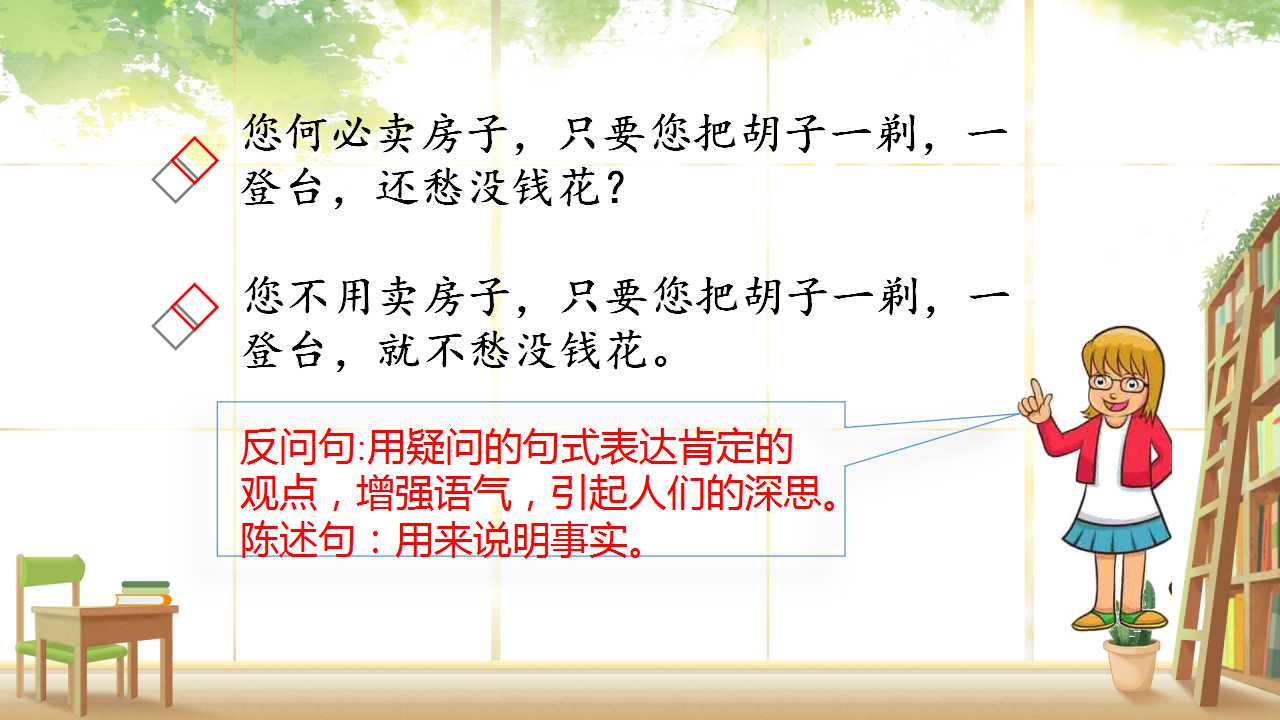 您何必卖房子，只要您把胡子一剃，一登台，还愁没钱花？

您不用卖房子，只要您把胡子一剃，一登台，就不愁没钱花。

反问句:用疑问的句式表达肯定的观点，增强语气，引起人们的深思。
陈述句：用来说明事实。